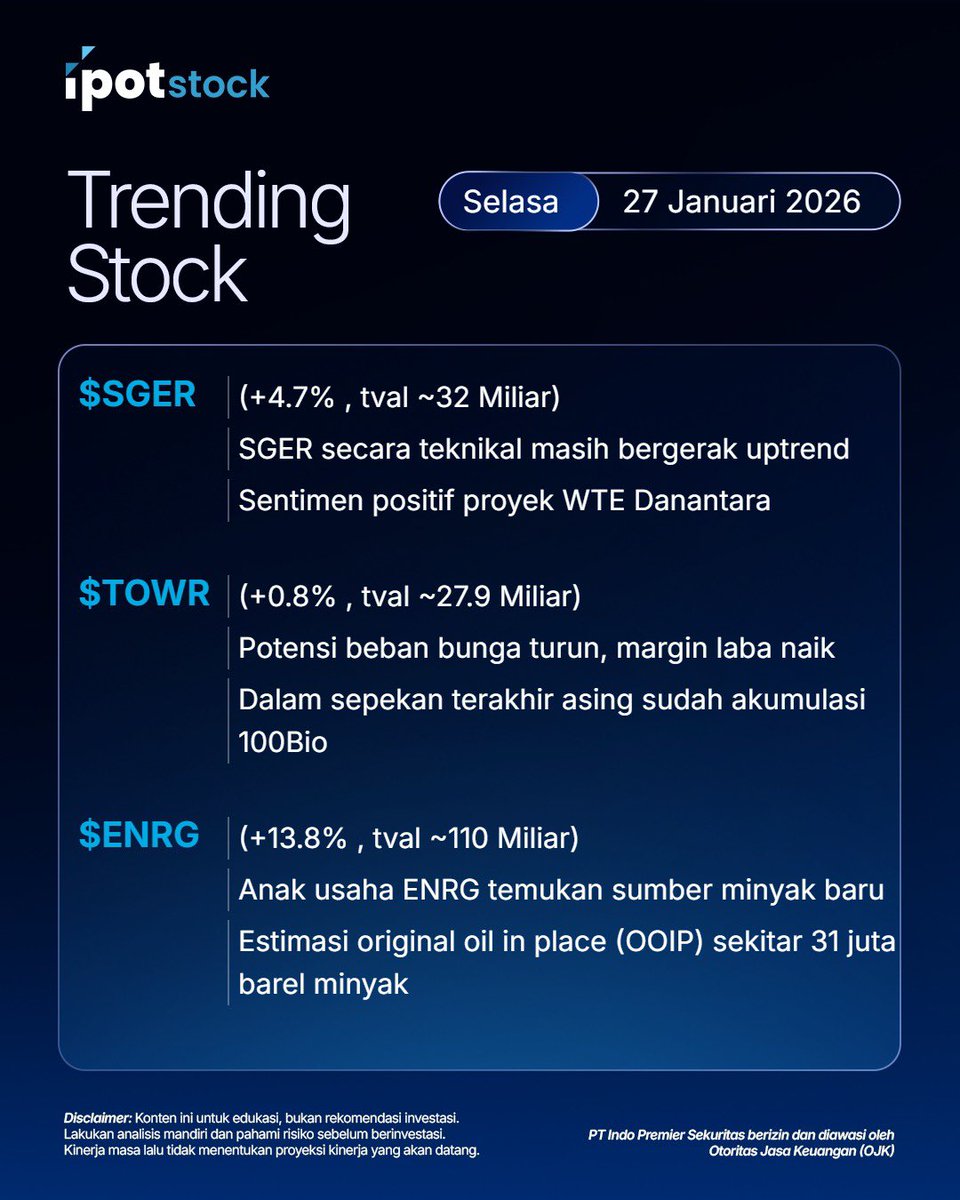 ipotstock

Trending Stock

Selasa 27 Januari 2026

\$SGER (+4.7% , tval ~32 Miliar)
SGER secara teknikal masih bergerak uptrend
Sentimen positif proyek WTE Danantara

\$TOWR (+0.8% , tval ~27.9 Miliar)
Potensi beban bunga turun, margin laba naik
Dalam sepekan terakhir asing sudah akumulasi 100Bio

\$ENRG (+13.8% , tval ~110 Miliar)
Anak usaha ENRG temukan sumber minyak baru
Estimasi original oil in place (OOIP) sekitar 31 juta barel minyak

Disclaimer: Konten ini untuk edukasi, bukan rekomendasi investasi. Lakukan analisis mandiri dan pahami risiko sebelum berinvestasi. Kinerja masa lalu tidak menentukan proyeksi kinerja yang akan datang.

PT Indo Premier Sekuritas berizin dan diawasi oleh Otoritas Jasa Keuangan (OJK)